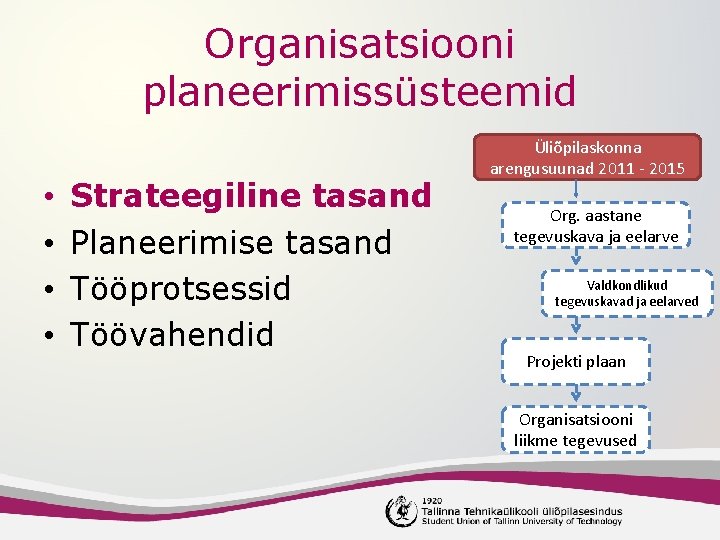 Organisatsiooni planeerimissüsteemid

• Strateegiline tasand
• Planeerimise tasand
• Tööprotsessid
• Töövahendid

Üliõpilaskonna arengusuunad 2011 - 2015

Org. aastane tegevuskava ja eelarve

Valdkondlikud tegevuskavad ja eelarved

Projekti plaan

Organisatsiooni liikme tegevused

1920
Tallinna Tehnikaülikooli üliõpilasesindus
Student Union of Tallinn University of Technology